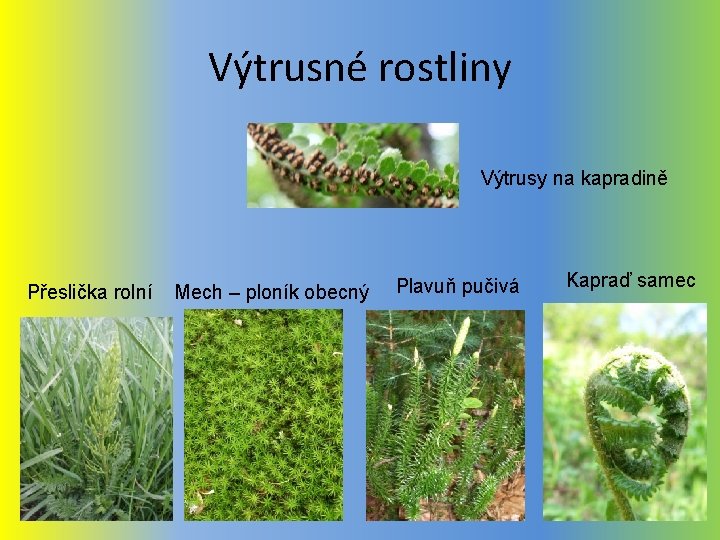 Výtrusné rostliny

Výtrusy na kapradině

Přeslička rolní

Mech – ploník obecný

Plavuň pučivá

Kapraď samec